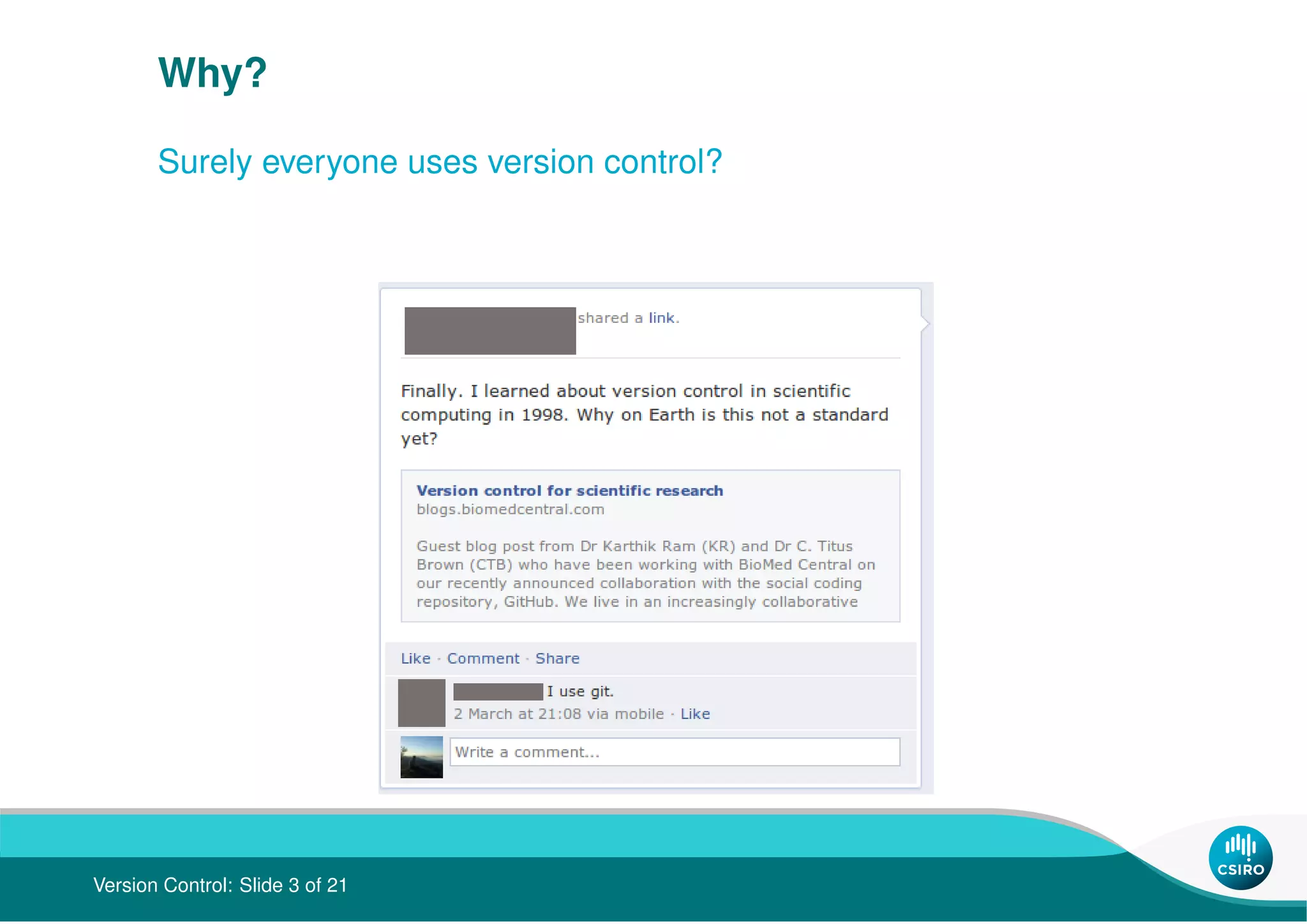 Why?

Surely everyone uses version control?

shared a link.

Finally. I learned about version control in scientific computing in 1998. Why on Earth is this not a standard yet?

Version control for scientific research
blogs.biomedcentral.com

Guest blog post from Dr Karthik Ram (KR) and Dr C. Titus Brown (CTB) who have been working with BioMed Central on our recently announced collaboration with the social coding repository, GitHub. We live in an increasingly collaborative

Like · Comment · Share

I use git.
2 March at 21:08 via mobile · Like

Write a comment...

Version Control: Slide 3 of 21

CSIRO